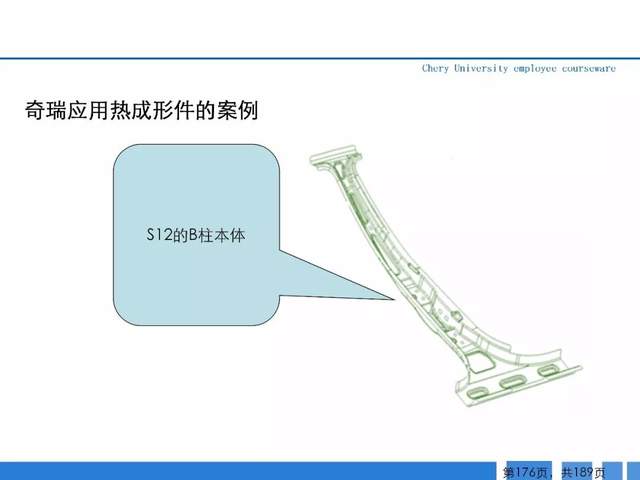 Chery University employee courseware

奇瑞应用热成形件的案例

S12的B柱本体

第176页，共189页